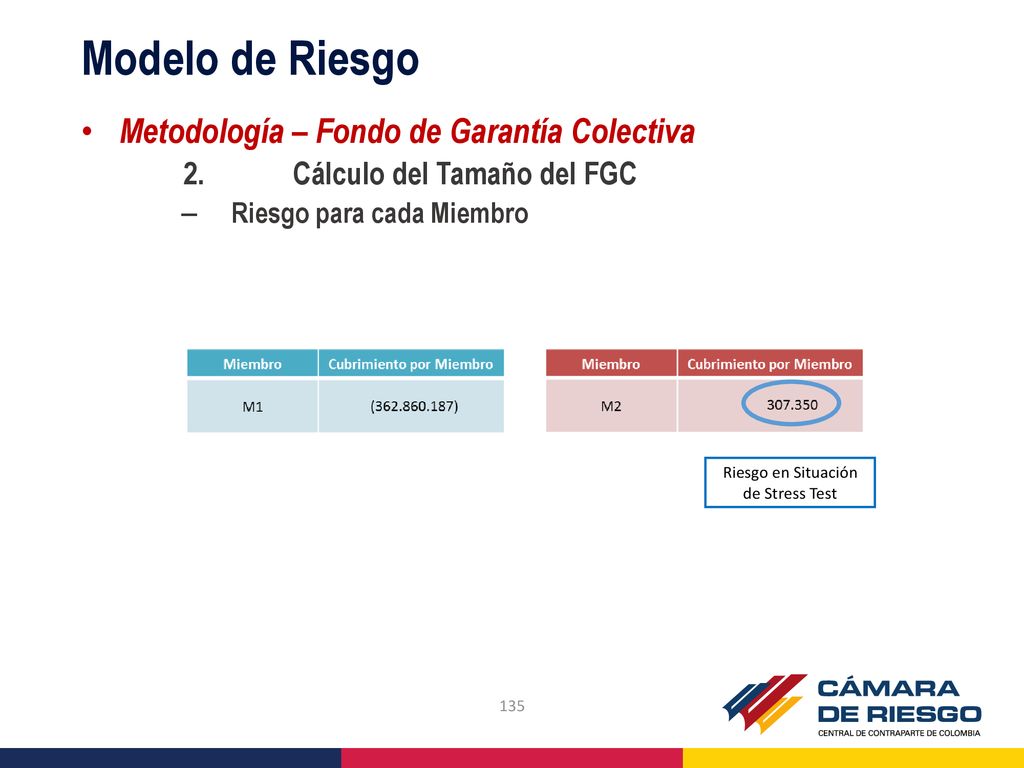 Modelo de Riesgo

• Metodología – Fondo de Garantía Colectiva

2. Cálculo del Tamaño del FGC

– Riesgo para cada Miembro

| Miembro | Cubrimiento por Miembro |
|---|---|
| M1 | (362.860.187) |

| Miembro | Cubrimiento por Miembro |
|---|---|
| M2 | 307.350 |

Riesgo en Situación de Stress Test

135

CÁMARA DE RIESGO
CENTRAL DE CONTRAPARTE DE COLOMBIA